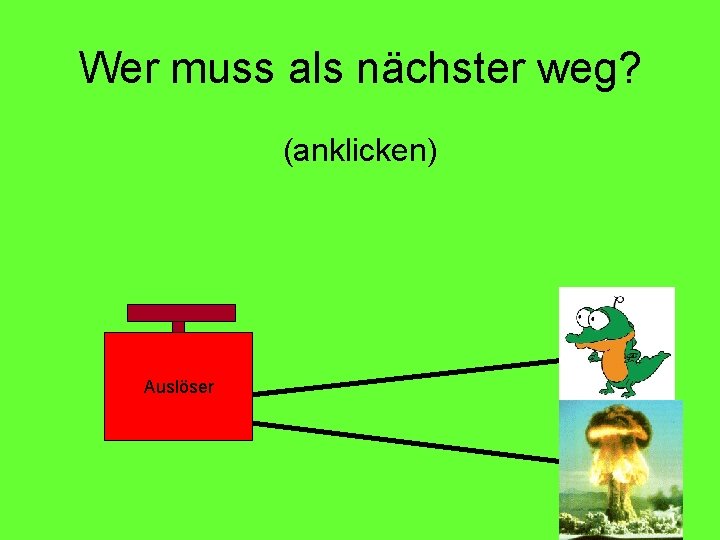 Wer muss als nächster weg?

(anklicken)

Auslöser